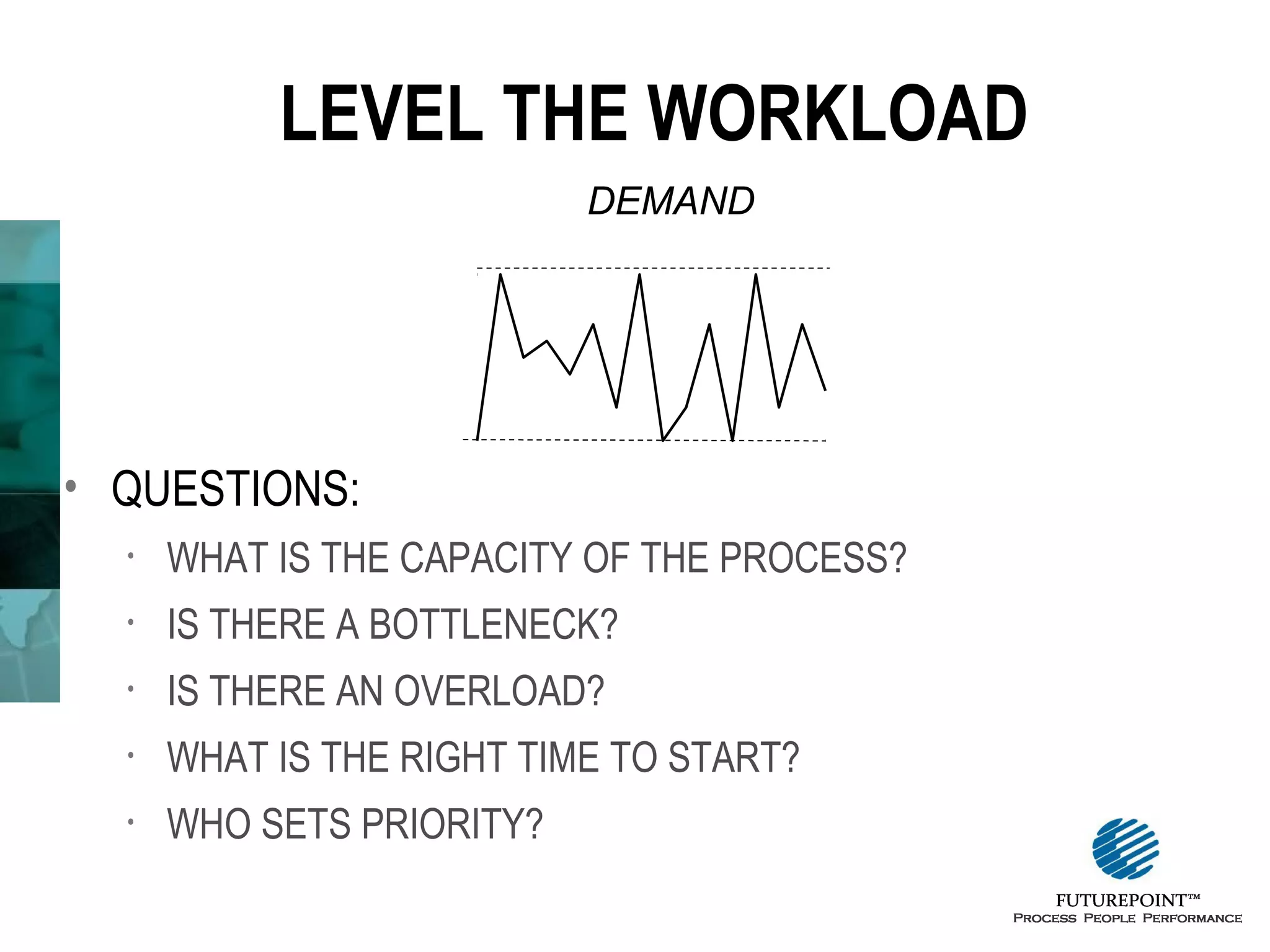 LEVEL THE WORKLOAD

DEMAND

• QUESTIONS:
  • WHAT IS THE CAPACITY OF THE PROCESS?
  • IS THERE A BOTTLENECK?
  • IS THERE AN OVERLOAD?
  • WHAT IS THE RIGHT TIME TO START?
  • WHO SETS PRIORITY?

FUTUREPOINT™
PROCESS PEOPLE PERFORMANCE